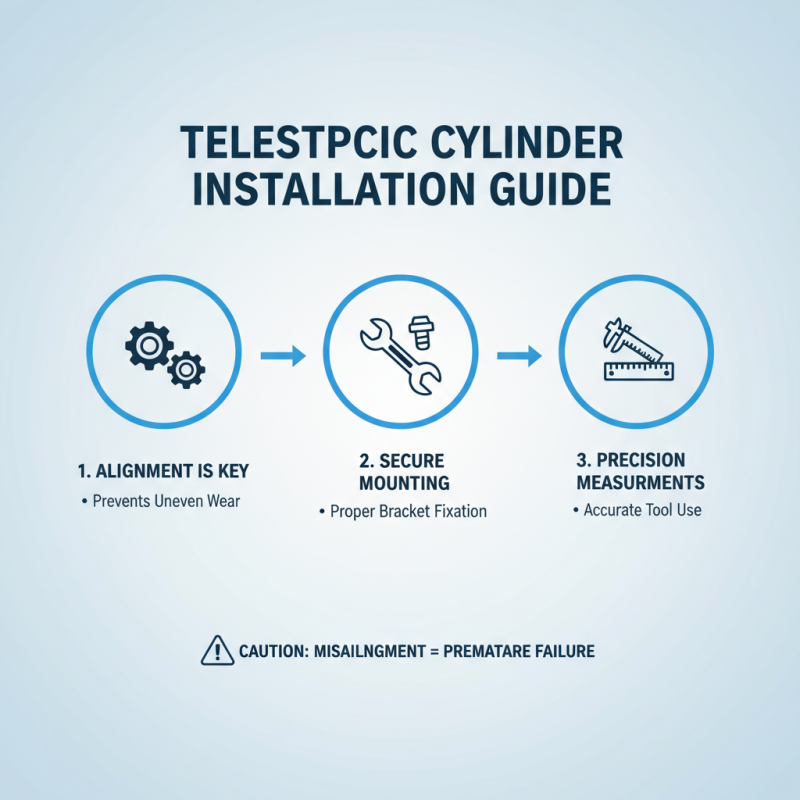 TELESTPCIC CYLINDER INSTALLATION GUIDE

1. ALIGNMENT IS KEY
• Prevents Uneven Wear

2. SECURE MOUNTING
• Proper Bracket Fixation

3. PRECISION MEASURMENTS
• Accurate Tool Use

CAUTION: MISAILNGMENT = PREMATARE FAILURE